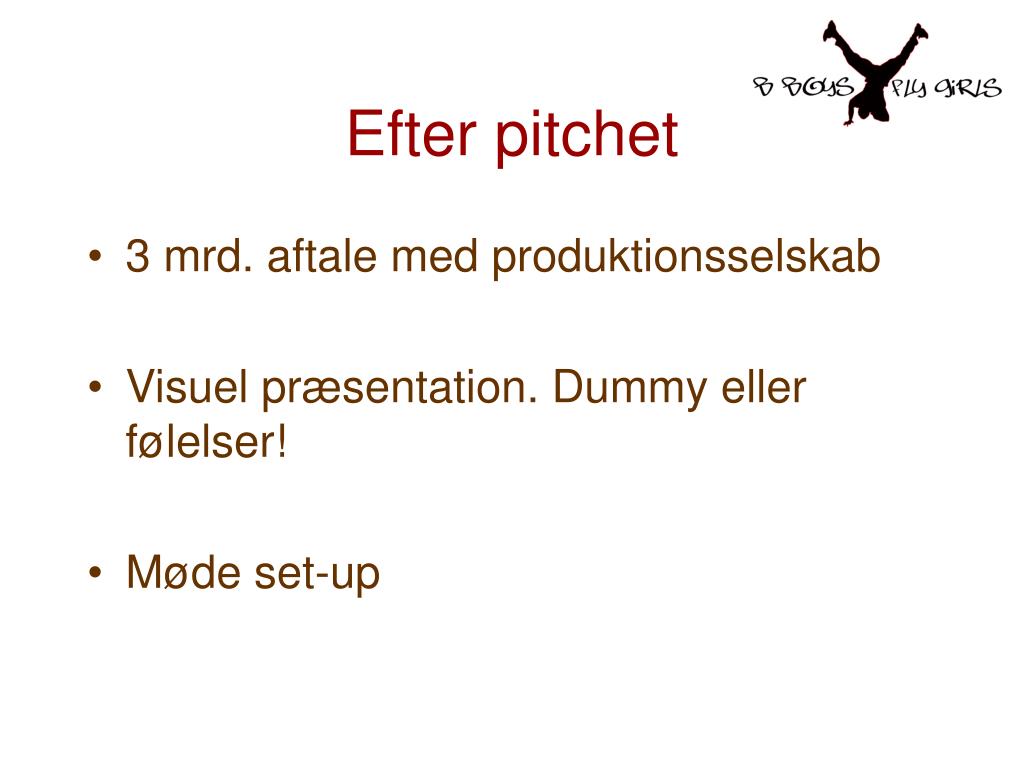 B BOYS FLY GIRLS

Efter pitchet

• 3 mrd. aftale med produktionsselskab

• Visuel præsentation. Dummy eller følelser!

• Møde set-up